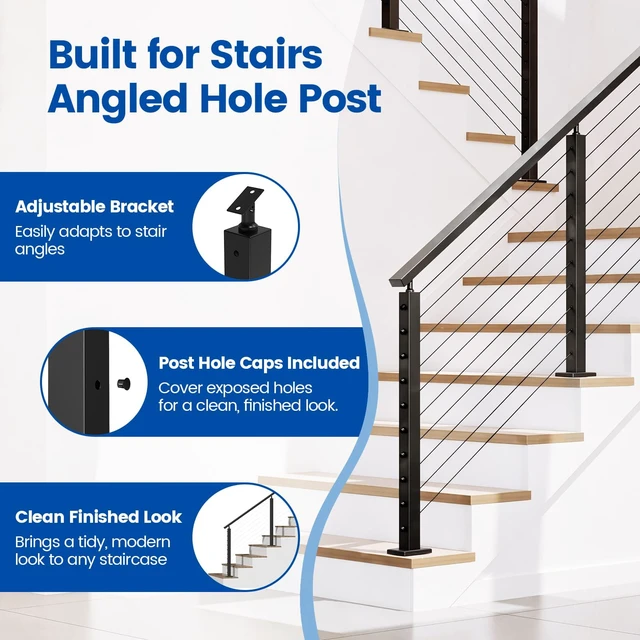 Built for Stairs
Angled Hole Post

Adjustable Bracket
Easily adapts to stair angles

Post Hole Caps Included
Cover exposed holes for a clean, finished look.

Clean Finished Look
Brings a tidy, modern look to any staircase